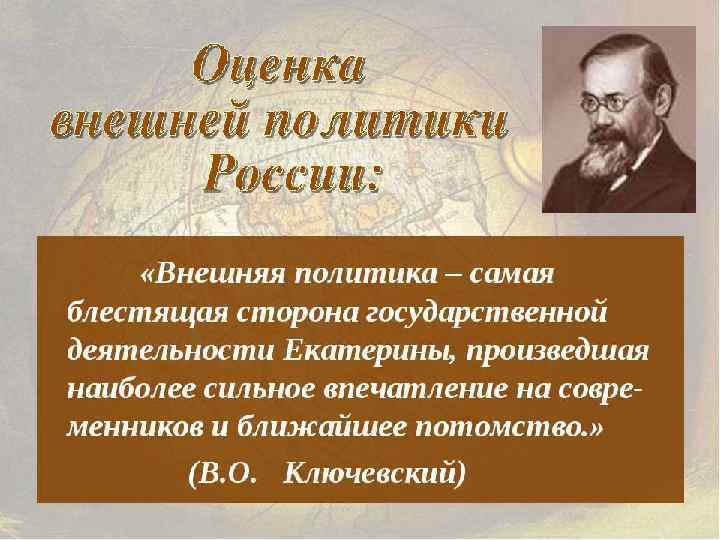 Оценка внешней политики России:

«Внешняя политика – самая блестящая сторона государственной деятельности Екатерины, произведшая наиболее сильное впечатление на современников и ближайшее потомство.»

(В.О. Ключевский)